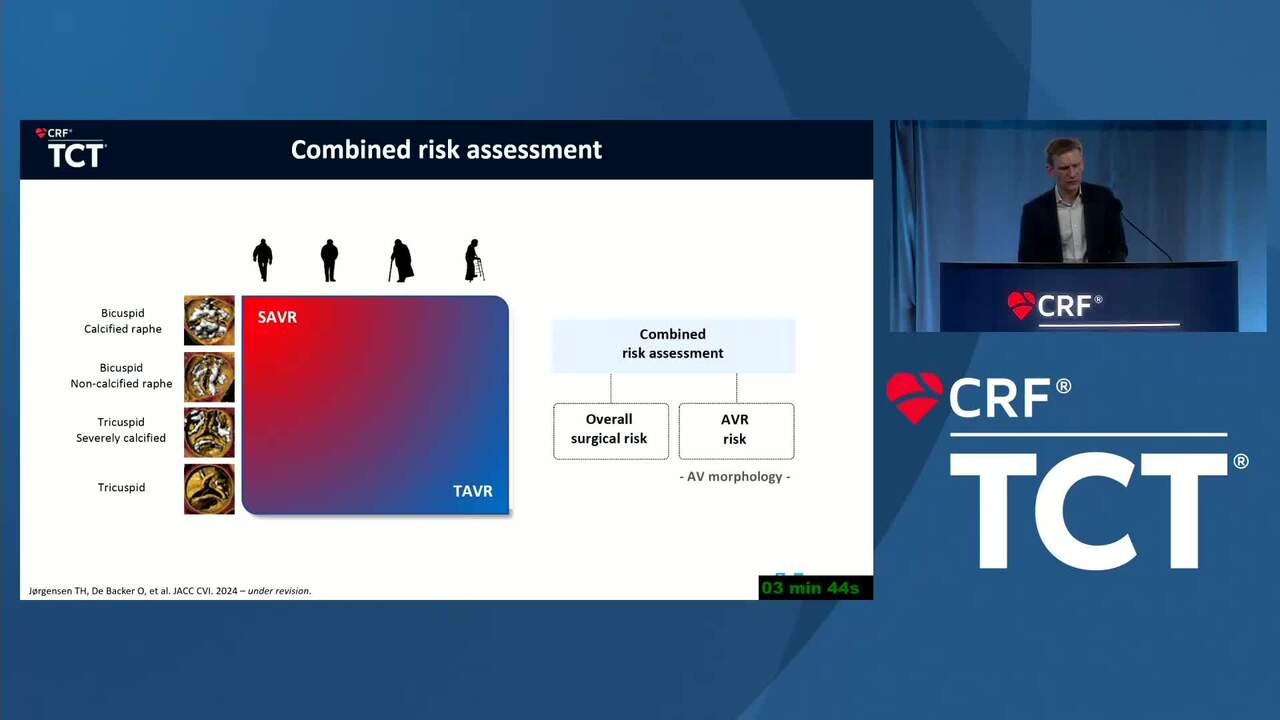 CRF®
TCT

Combined risk assessment

Bicuspid
Calcified raphe

Bicuspid
Non-calcified raphe

Tricuspid
Severely calcified

Tricuspid

SAVR

TAVR

Combined
risk assessment

Overall
surgical risk

AVR
risk

- AV morphology -

Jørgensen TH, De Backer O, et al. JACC CVI. 2024 – under revision.

03 min 44s

CRF®

CRF®
TCT®